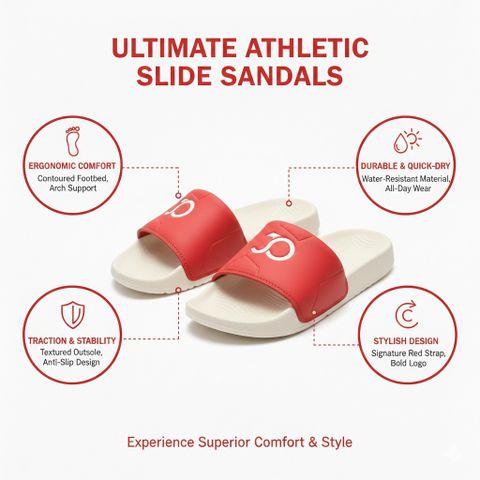 ULTIMATE ATHLETIC SLIDE SANDALS

ERGONOMIC COMFORT
Contoured Footbed, Arch Support

DURABLE & QUICK-DRY
Water-Resistant Material, All-Day Wear

TRACTION & STABILITY
Textured Outsole, Anti-Slip Design

STYLISH DESIGN
Signature Red Strap, Bold Logo

Experience Superior Comfort & Style